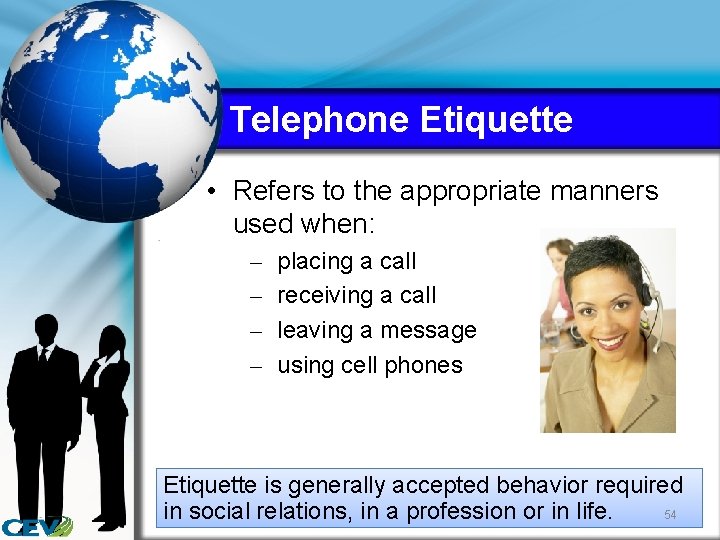 Telephone Etiquette

• Refers to the appropriate manners used when:
– placing a call
– receiving a call
– leaving a message
– using cell phones

Etiquette is generally accepted behavior required in social relations, in a profession or in life.

54

CEV